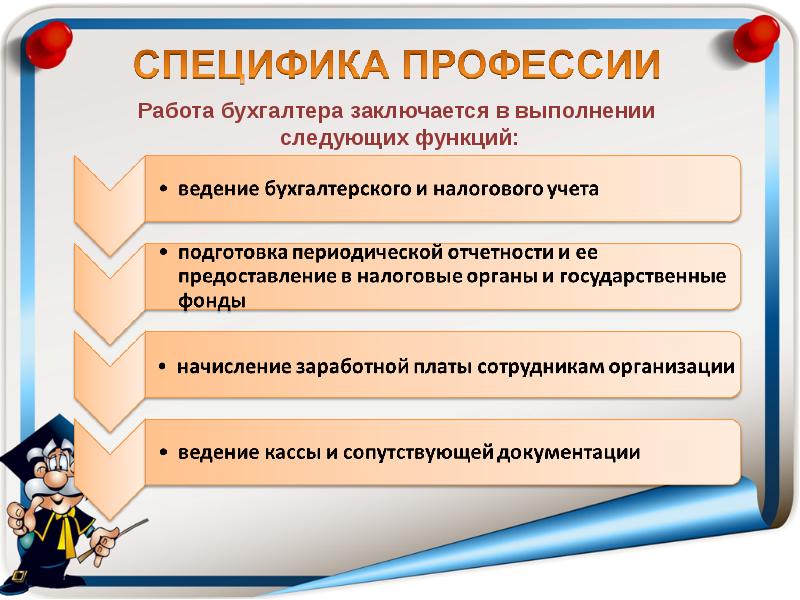 СПЕЦИФИКА ПРОФЕССИИ

Работа бухгалтера заключается в выполнении следующих функций:

• ведение бухгалтерского и налогового учета

• подготовка периодической отчетности и ее предоставление в налоговые органы и государственные фонды

• начисление заработной платы сотрудникам организации

• ведение кассы и сопутствующей документации